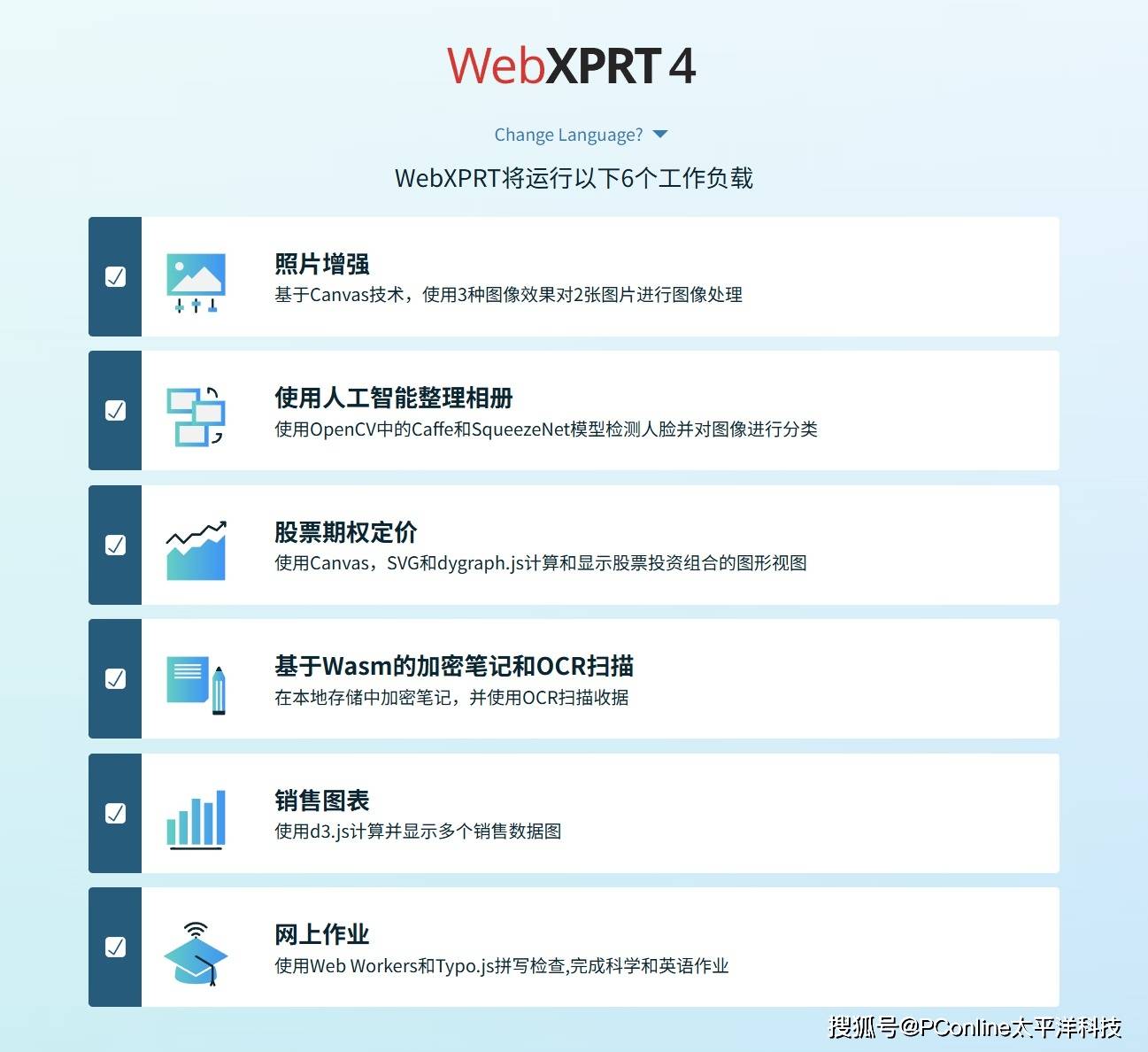 WebXPRT 4

Change Language?

WebXPRT将运行以下6个工作负载

照片增强
基于Canvas技术，使用3种图像效果对2张图片进行图像处理

使用人工智能整理相册
使用OpenCV中的Caffe和SqueezeNet模型检测人脸并对图像进行分类

股票期权定价
使用Canvas，SVG和dygraph.js计算和显示股票投资组合的图形视图

基于Wasm的加密笔记和OCR扫描
在本地存储中加密笔记，并使用OCR扫描收据

销售图表
使用d3.js计算并显示多个销售数据图

网上作业
使用Web Workers和Typo.js拼写检查,完成科学和英语作业

搜狐号@PConline太平洋科技